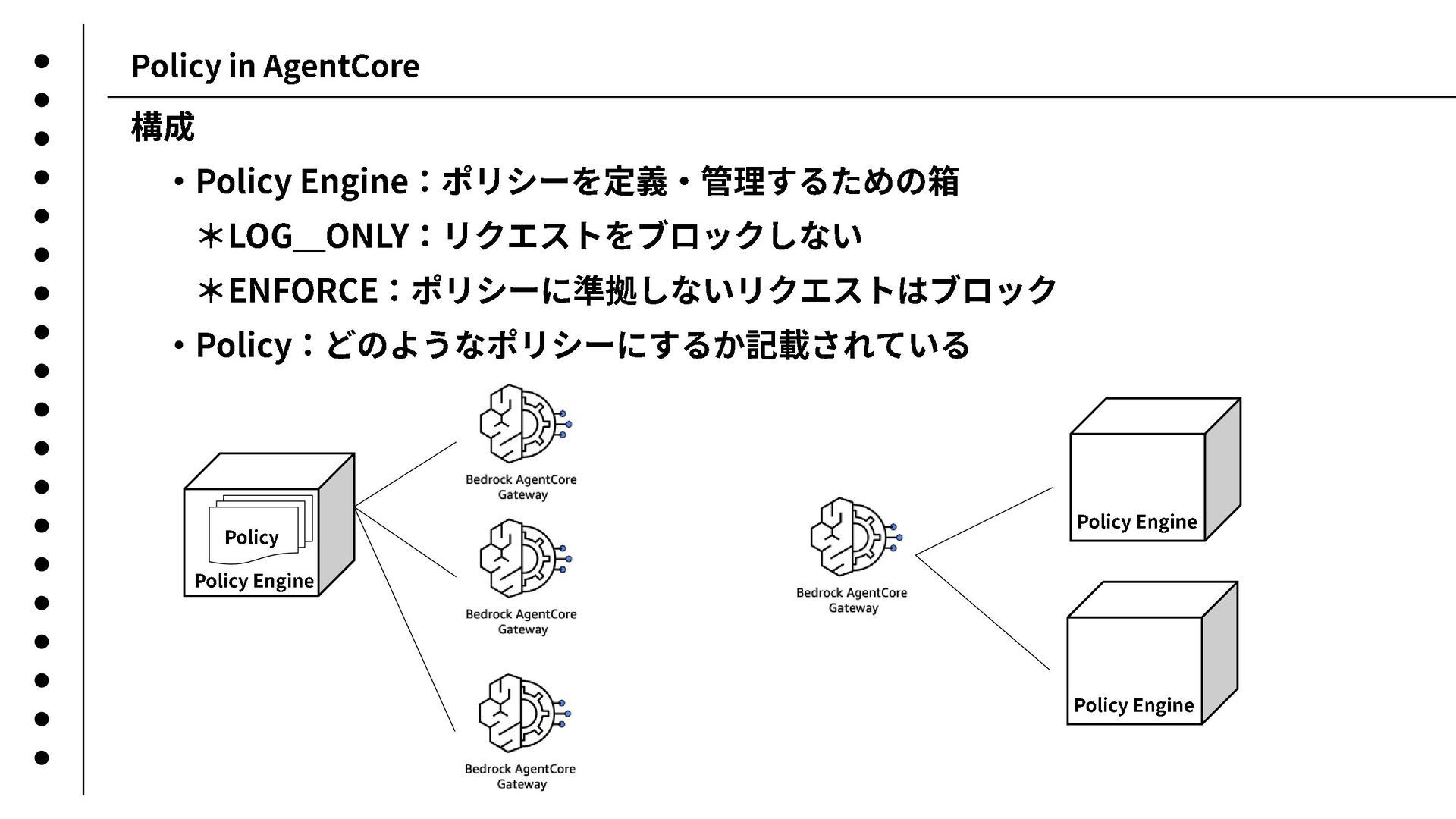 Policy in AgentCore

構成

・Policy Engine：ポリシーを定義・管理するための箱

＊LOG＿ONLY：リクエストをブロックしない

＊ENFORCE：ポリシーに準拠しないリクエストはブロック

・Policy：どのようなポリシーにするか記載されている

Policy
Policy Engine

Bedrock AgentCore Gateway

Bedrock AgentCore Gateway

Bedrock AgentCore Gateway

Bedrock AgentCore Gateway

Policy Engine

Policy Engine